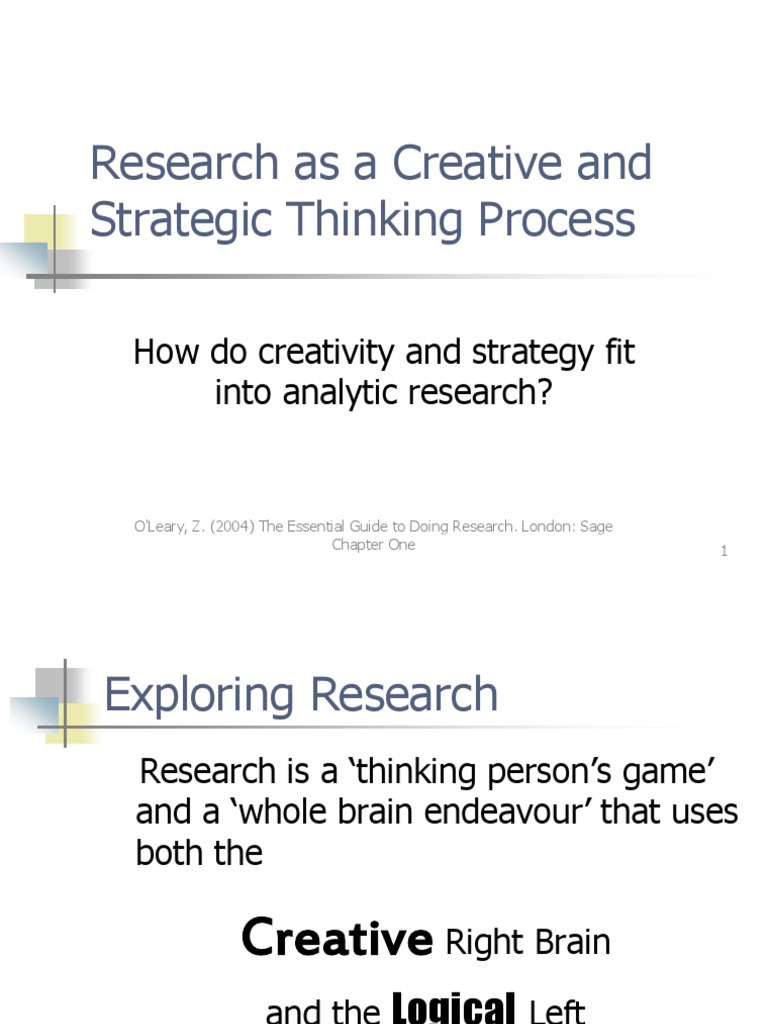 Research as a Creative and Strategic Thinking Process

How do creativity and strategy fit into analytic research?

O'Leary, Z. (2004) The Essential Guide to Doing Research. London: Sage Chapter One

1

Exploring Research

Research is a 'thinking person's game' and a 'whole brain endeavour' that uses both the

Creative Right Brain

and the Logical Left